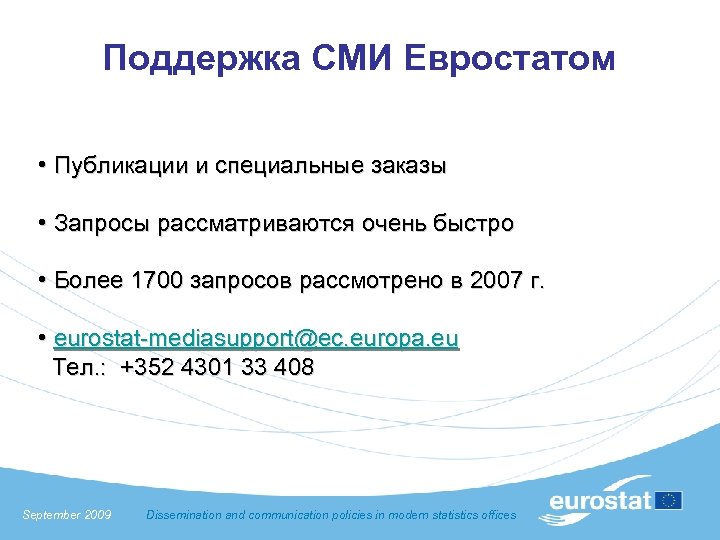 Поддержка СМИ Евростатом

• Публикации и специальные заказы

• Запросы рассматриваются очень быстро

• Более 1700 запросов рассмотрено в 2007 г.

• eurostat-mediasupport@ec.europa.eu
Тел.: +352 4301 33 408

September 2009 Dissemination and communication policies in modern statistics offices

eurostat